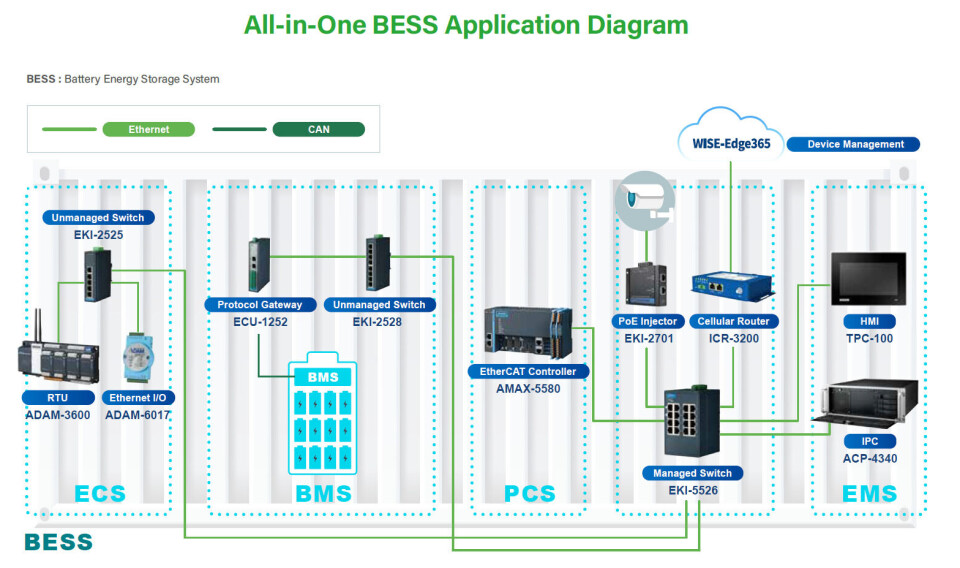 All-in-One BESS Application Diagram

BESS : Battery Energy Storage System

Ethernet

CAN

WISE-Edge365

Device Management

Unmanaged Switch
EKI-2525

RTU
ADAM-3600

Ethernet I/O
ADAM-6017

ECS

Protocol Gateway
ECU-1252

Unmanaged Switch
EKI-2528

BMS

BMS

EtherCAT Controller
AMAX-5580

PCS

PoE Injector
EKI-2701

Cellular Router
ICR-3200

Managed Switch
EKI-5526

HMI
TPC-100

IPC
ACP-4340

EMS

BESS